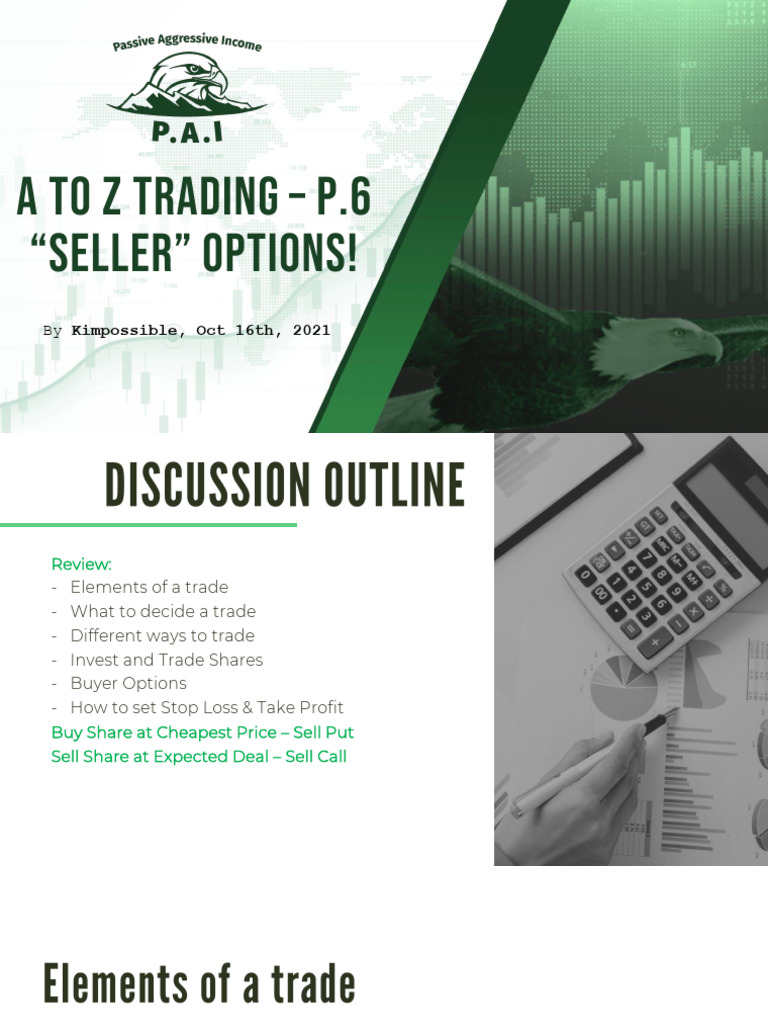 Passive Aggressive Income
P.A.I

A TO Z TRADING – P.6
"SELLER" OPTIONS!

By Kimpossible, Oct 16th, 2021

DISCUSSION OUTLINE

Review:
- Elements of a trade
- What to decide a trade
- Different ways to trade
- Invest and Trade Shares
- Buyer Options
- How to set Stop Loss & Take Profit
Buy Share at Cheapest Price – Sell Put
Sell Share at Expected Deal – Sell Call

Elements of a trade